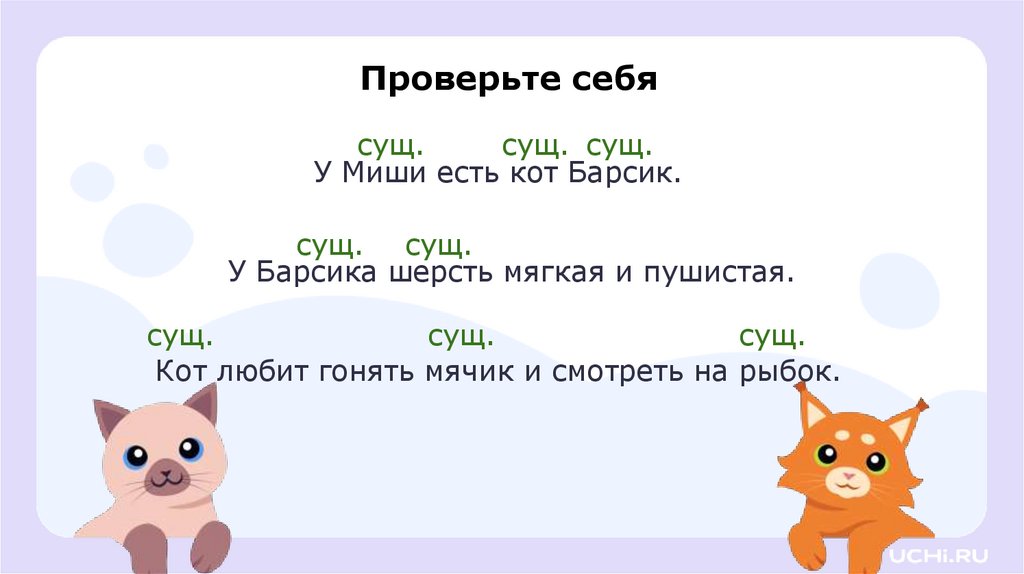 Проверьте себя

сущ. сущ. сущ.
У Миши есть кот Барсик.

сущ. сущ.
У Барсика шерсть мягкая и пушистая.

сущ. сущ. сущ.
Кот любит гонять мячик и смотреть на рыбок.

UCHi.RU